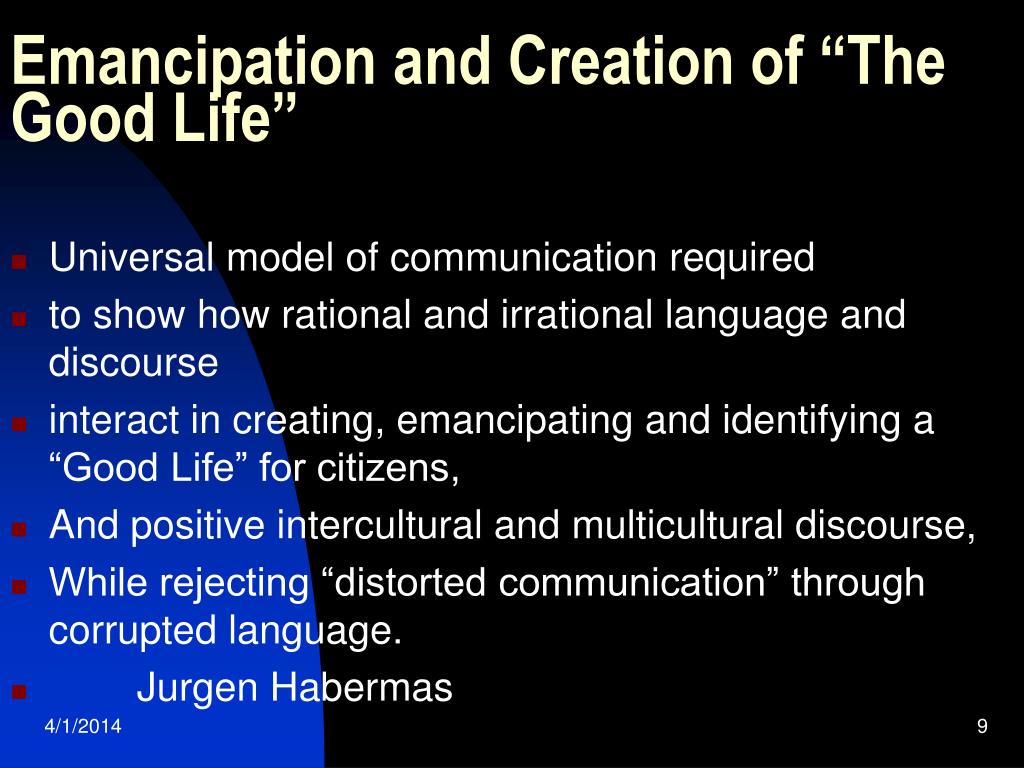 Emancipation and Creation of “The Good Life”

- Universal model of communication required
- to show how rational and irrational language and discourse
- interact in creating, emancipating and identifying a “Good Life” for citizens,
- And positive intercultural and multicultural discourse,
- While rejecting “distorted communication” through corrupted language.
- Jurgen Habermas

4/1/2014

9